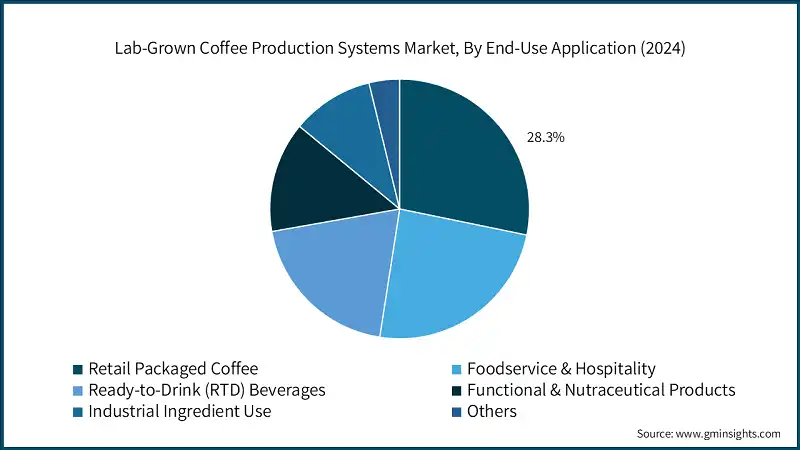 Lab-Grown Coffee Production Systems Market, By End-Use Application (2024)

28.3%

Retail Packaged Coffee
Foodservice & Hospitality
Ready-to-Drink (RTD) Beverages
Functional & Nutraceutical Products
Industrial Ingredient Use
Others

Source: www.gminsights.com